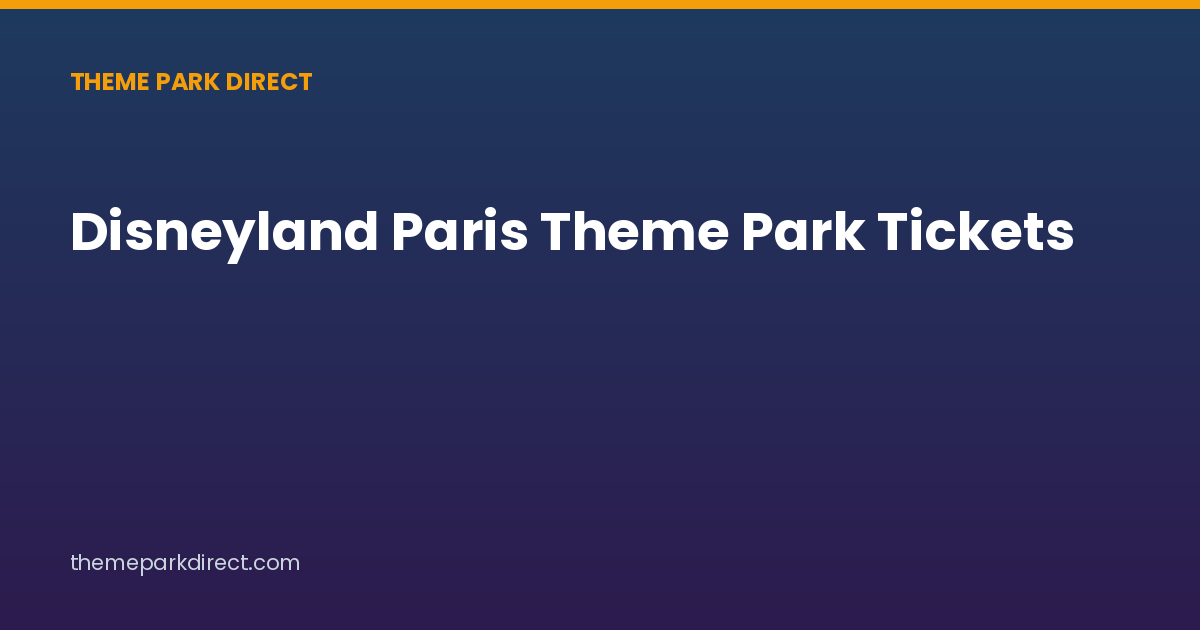 THEME PARK DIRECT

Disneyland Paris Theme Park Tickets

themeparkdirect.com